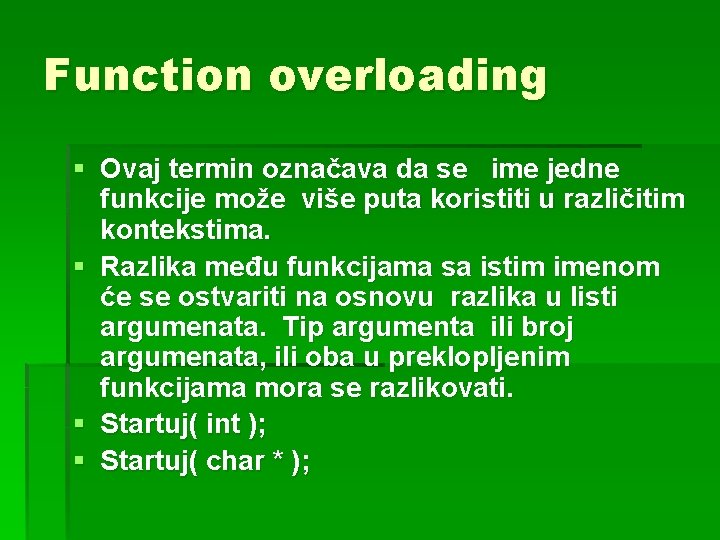 Function overloading

▪ Ovaj termin označava da se ime jedne funkcije može više puta koristiti u različitim kontekstima.
▪ Razlika među funkcijama sa istim imenom će se ostvariti na osnovu razlika u listi argumenata. Tip argumenta ili broj argumenata, ili oba u preklopljenim funkcijama mora se razlikovati.
▪ Startuj( int );
▪ Startuj( char * );